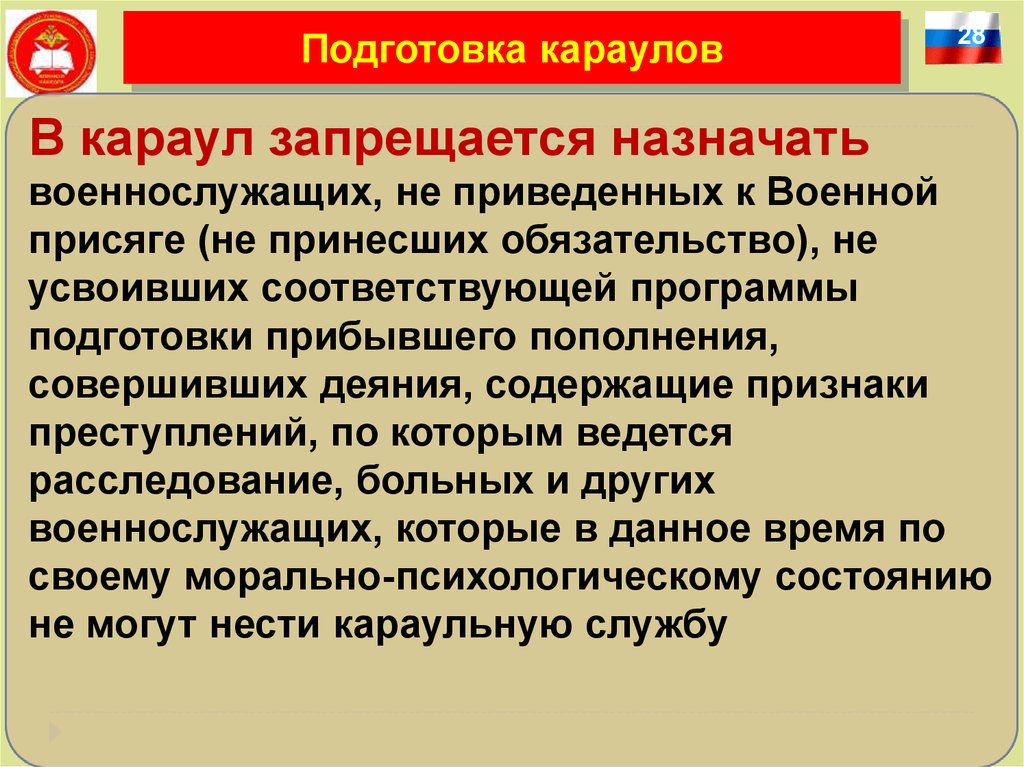 Подготовка караулов

28

В караул запрещается назначать военнослужащих, не приведенных к Военной присяге (не принесших обязательство), не усвоивших соответствующей программы подготовки прибывшего пополнения, совершивших деяния, содержащие признаки преступлений, по которым ведется расследование, больных и других военнослужащих, которые в данное время по своему морально-психологическому состоянию не могут нести караульную службу